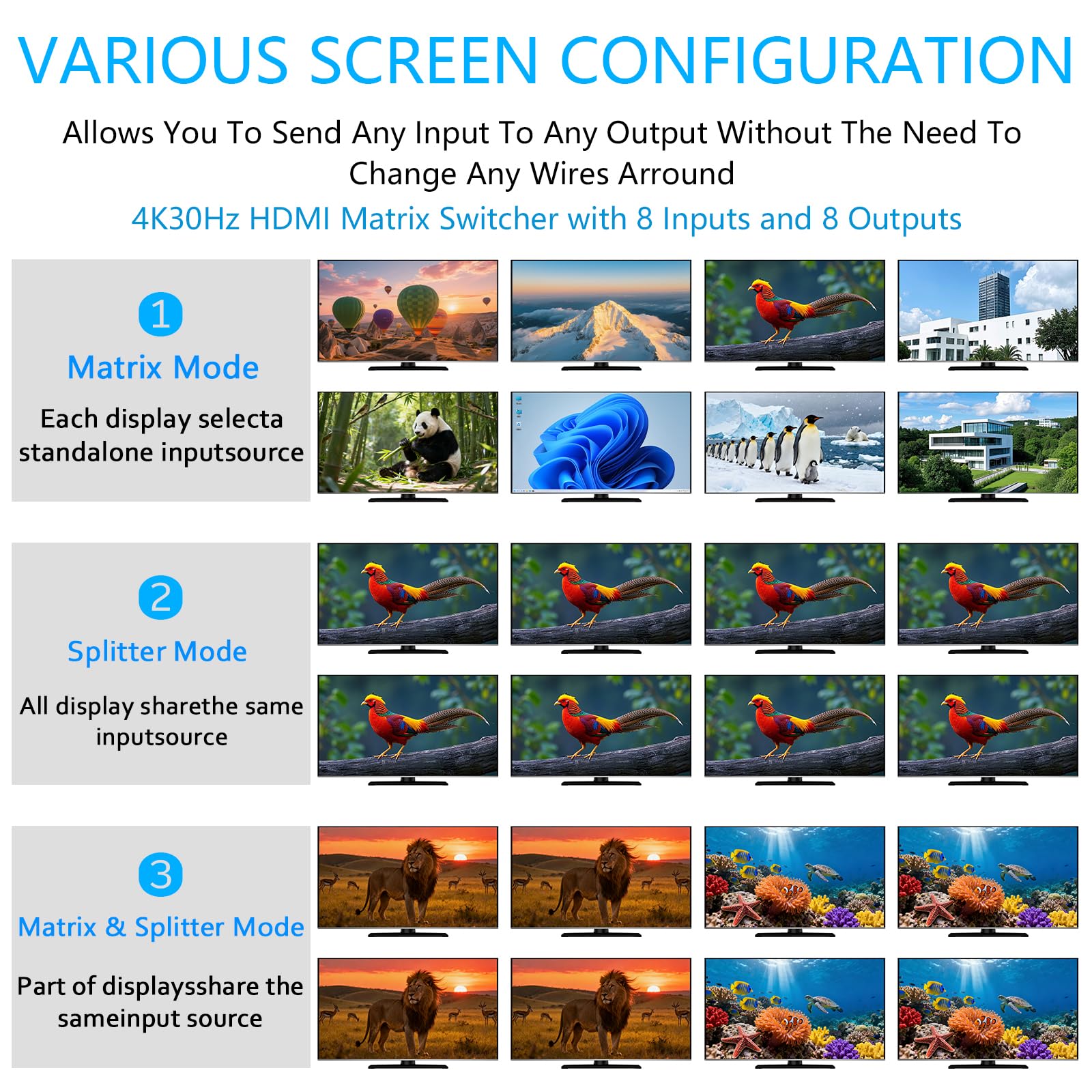 VARIOUS SCREEN CONFIGURATION

Allows You To Send Any Input To Any Output Without The Need To Change Any Wires Arround

4K30Hz HDMI Matrix Switcher with 8 Inputs and 8 Outputs

1

Matrix Mode

Each display selecta standalone inputsource

2

Splitter Mode

All display sharethe same inputsource

3

Matrix & Splitter Mode

Part of displaysshare the sameinput source